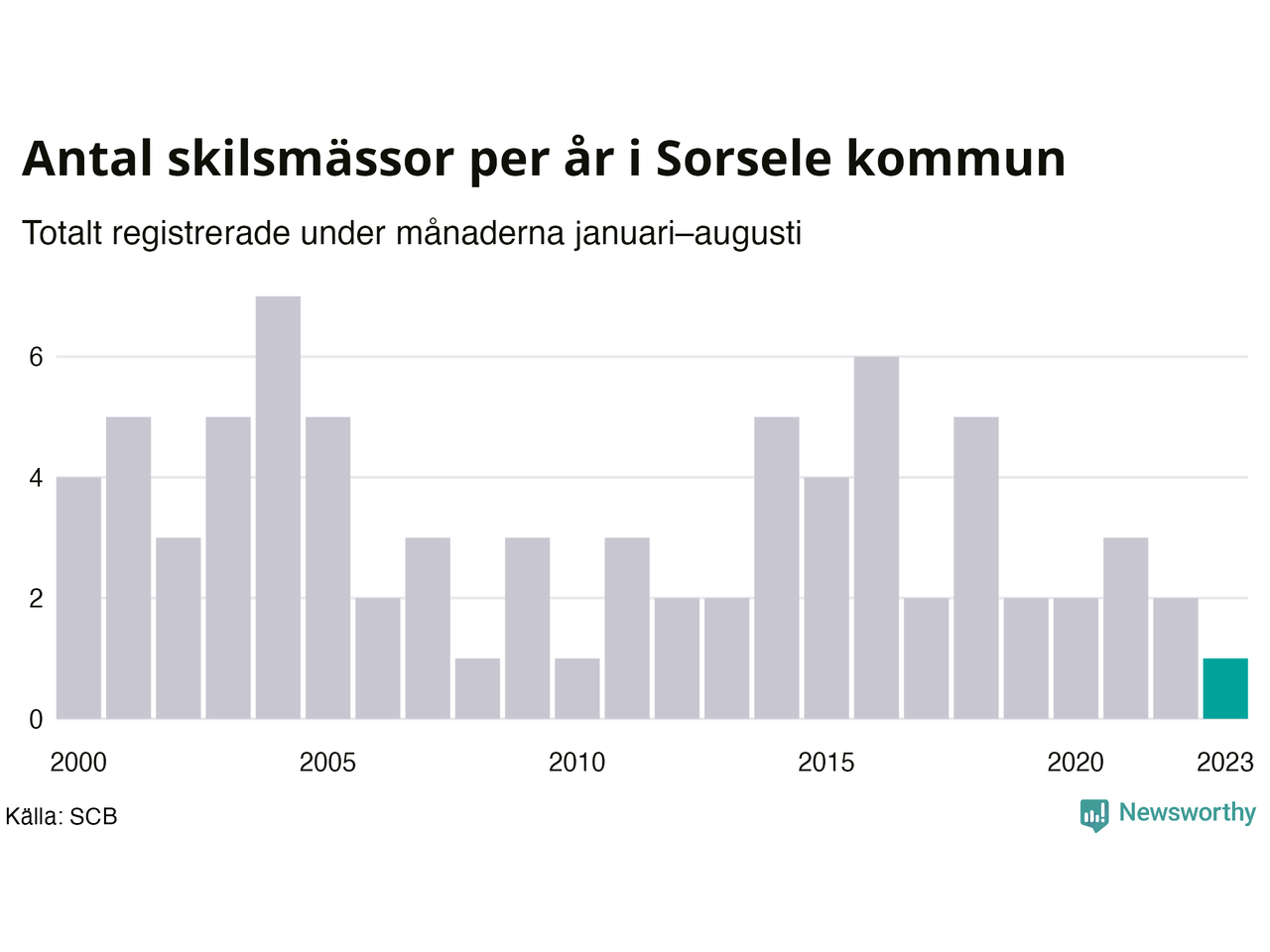 Antal skilsmässor per år i Sorsele kommun

Totalt registrerade under månaderna januari–augusti

6
4
2
0

2000
2005
2010
2015
2020
2023

Källa: SCB

Newsworthy